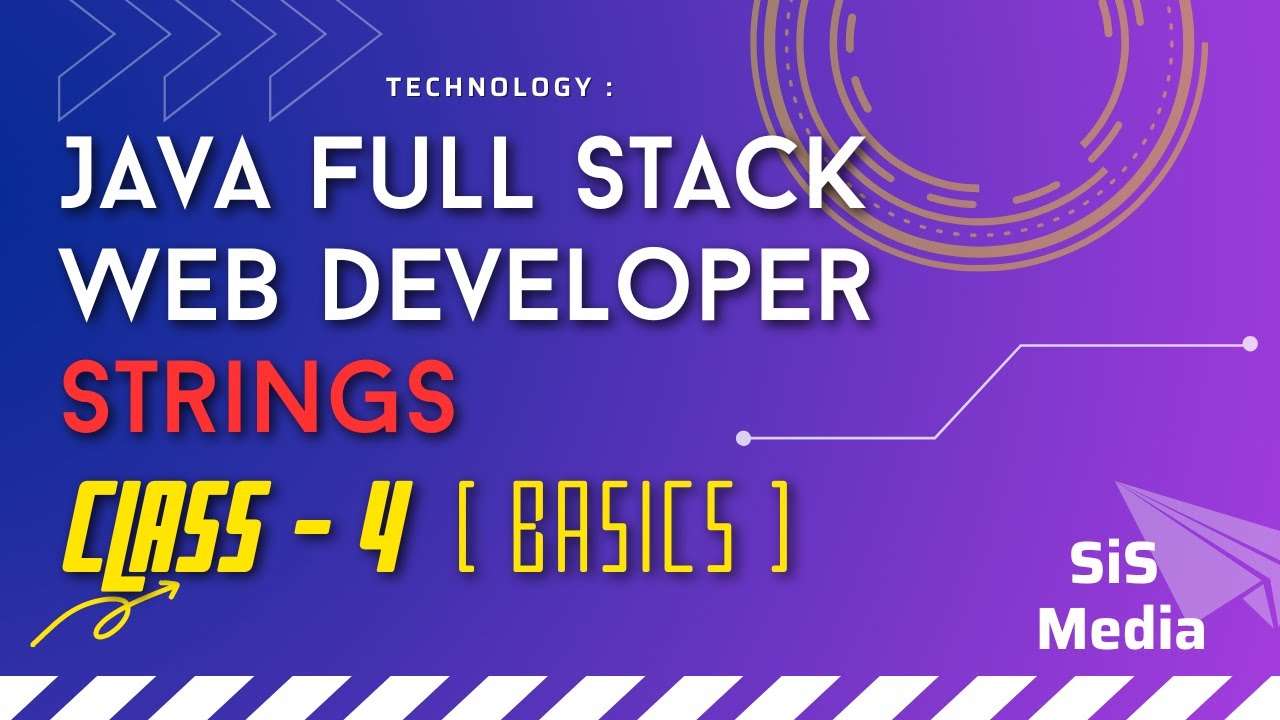 TECHNOLOGY :

JAVA FULL STACK WEB DEVELOPER

STRINGS

CLASS - 4 [ BASICS ]

SiS Media